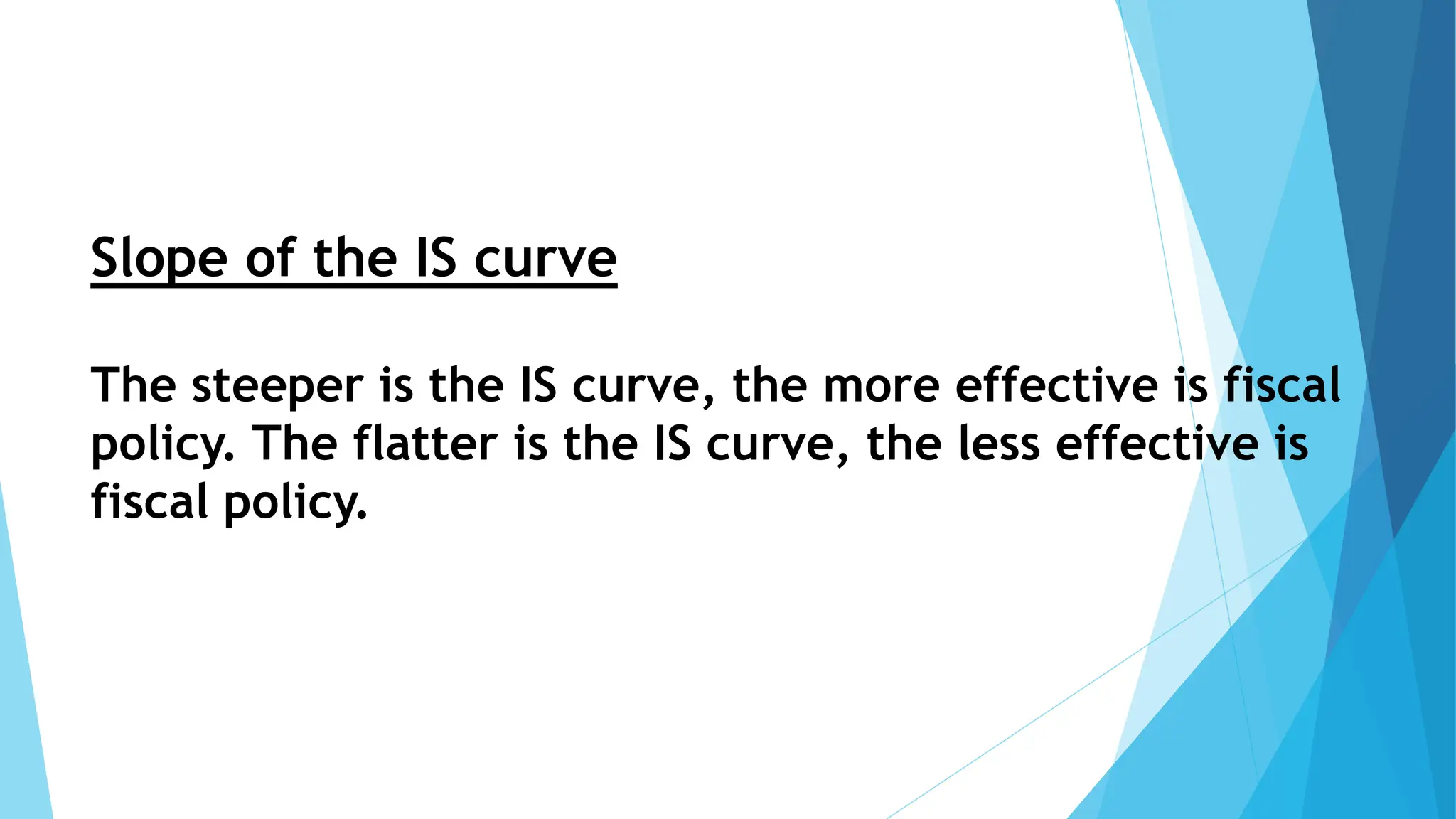 Slope of the IS curve

The steeper is the IS curve, the more effective is fiscal policy. The flatter is the IS curve, the less effective is fiscal policy.